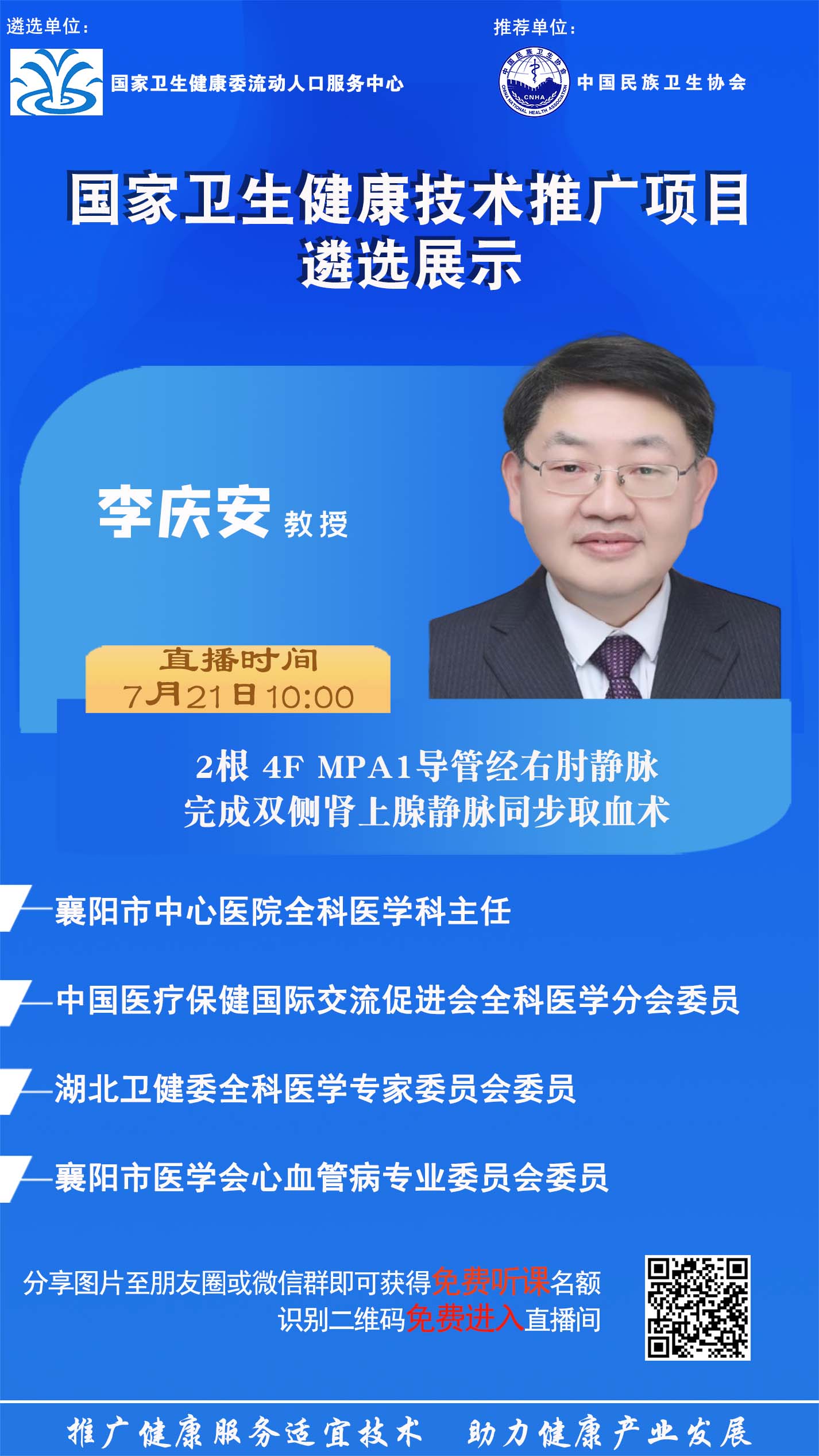 遴选单位：

国家卫生健康委流动人口服务中心

推荐单位：

中国民族卫生协会 CNHA CHINA NATIONAL HEALTH ASSOCIATION

国家卫生健康技术推广项目
遴选展示

李庆安 教授

直播时间
7月21日 10:00

2根 4F MPA1导管经右肘静脉
完成双侧肾上腺静脉同步取血术

襄阳市中心医院全科医学科主任

中国医疗保健国际交流促进会全科医学分会委员

湖北卫健委全科医学专家委员会委员

襄阳市医学会心血管病专业委员会委员

分享图片至朋友圈或微信群即可获得免费听课名额
识别二维码免费进入直播间

推广健康服务适宜技术 助力健康产业发展